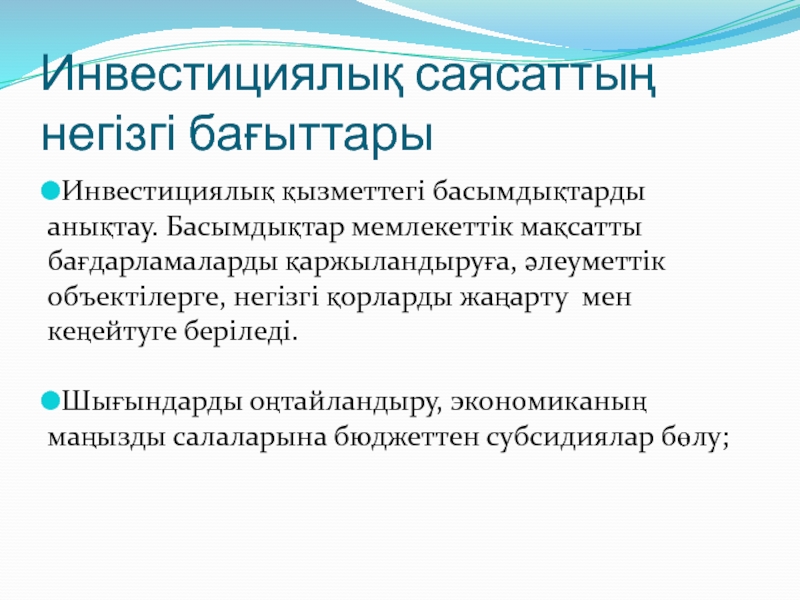 Инвестициялық саясаттың негізгі бағыттары

Инвестициялық қызметтегі басымдықтарды анықтау. Басымдықтар мемлекеттік мақсатты бағдарламаларды қаржыландыруға, әлеуметтік объектілерге, негізгі қорларды жаңарту мен кеңейтуге беріледі.

Шығындарды оңтайландыру, экономиканың маңызды салаларына бюджеттен субсидиялар бөлу;